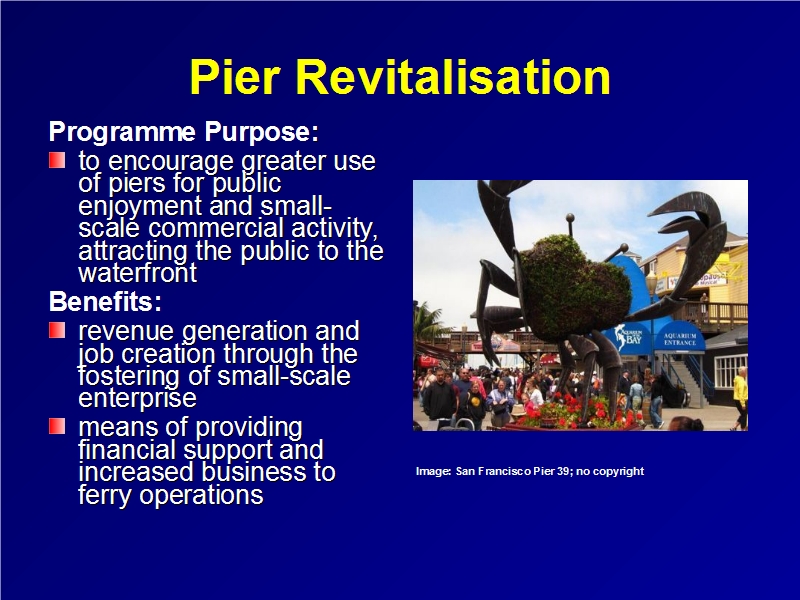 Pier Revitalisation

Programme Purpose:

to encourage greater use of piers for public enjoyment and small-scale commercial activity, attracting the public to the waterfront

Benefits:

revenue generation and job creation through the fostering of small-scale enterprise

means of providing financial support and increased business to ferry operations

BAY

AQUARIUM ENTRANCE

Image: San Francisco Pier 39; no copyright